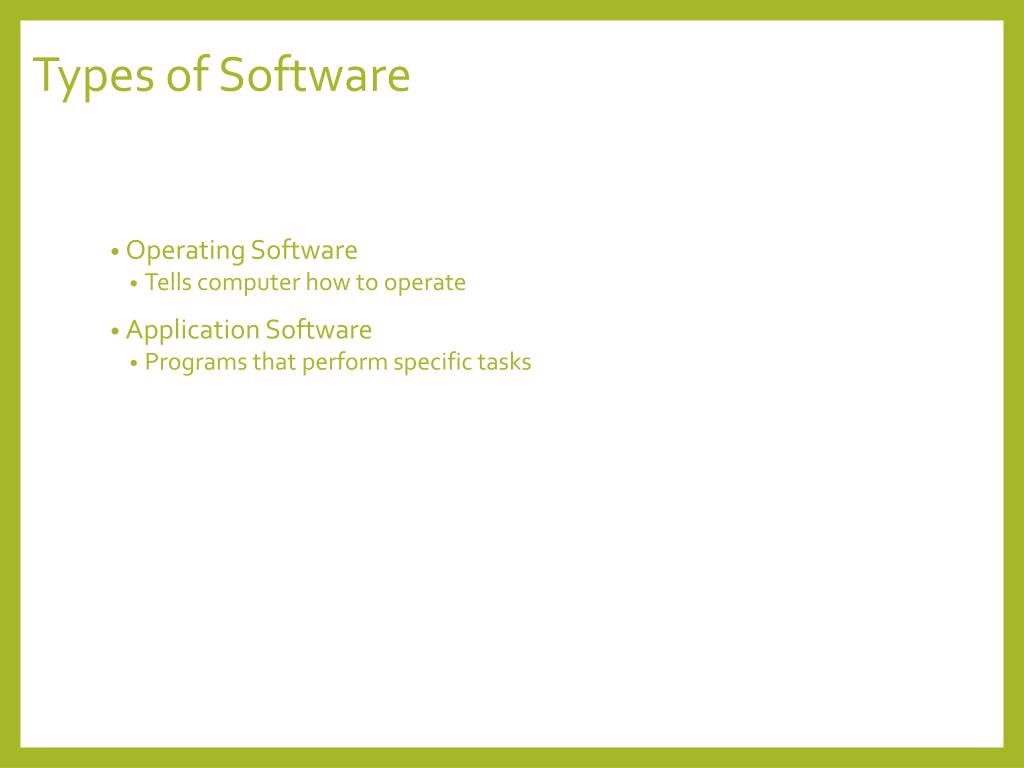 Types of Software

• Operating Software
  • Tells computer how to operate
• Application Software
  • Programs that perform specific tasks